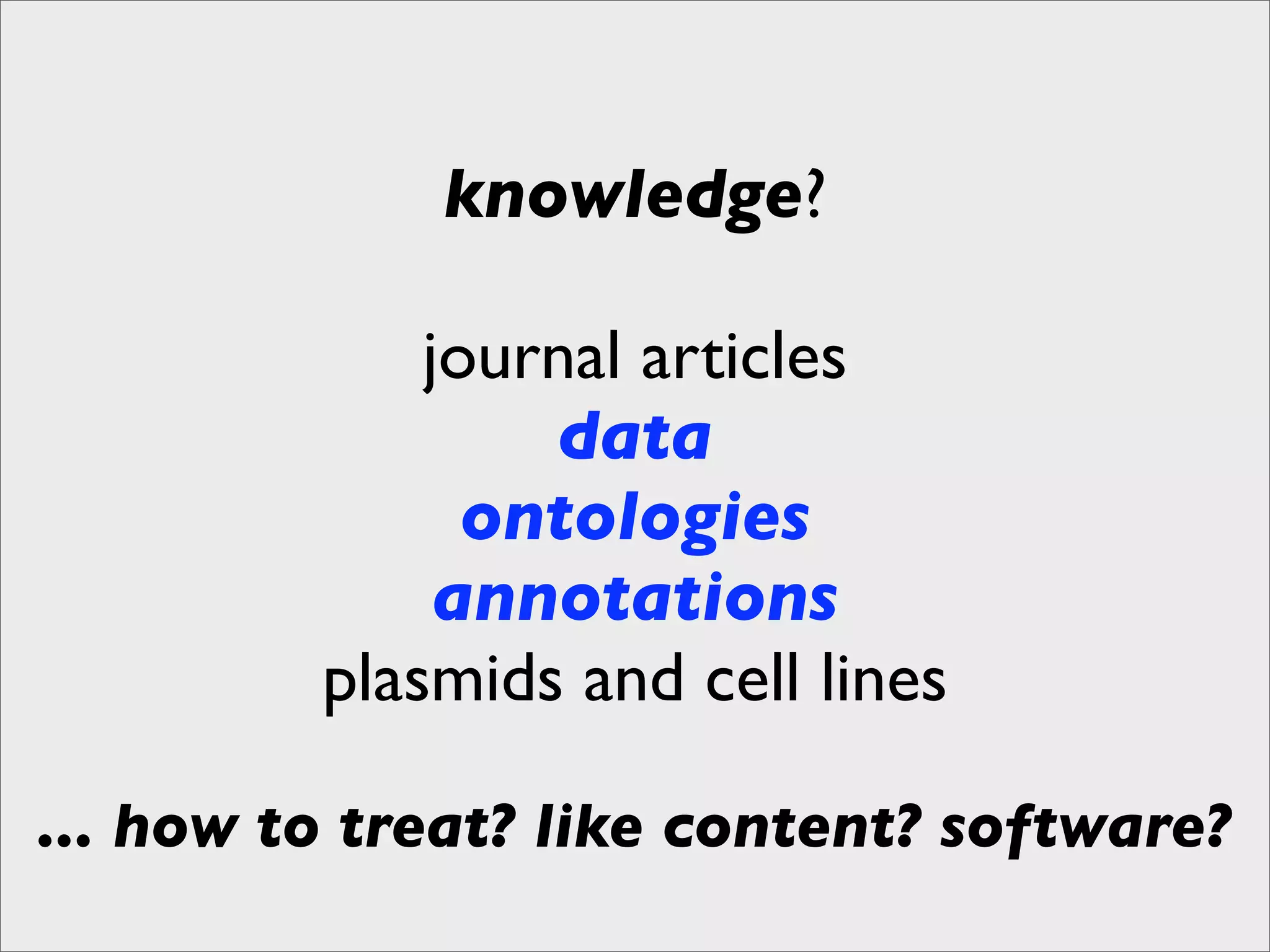 knowledge?

journal articles
data
ontologies
annotations
plasmids and cell lines

... how to treat? like content? software?